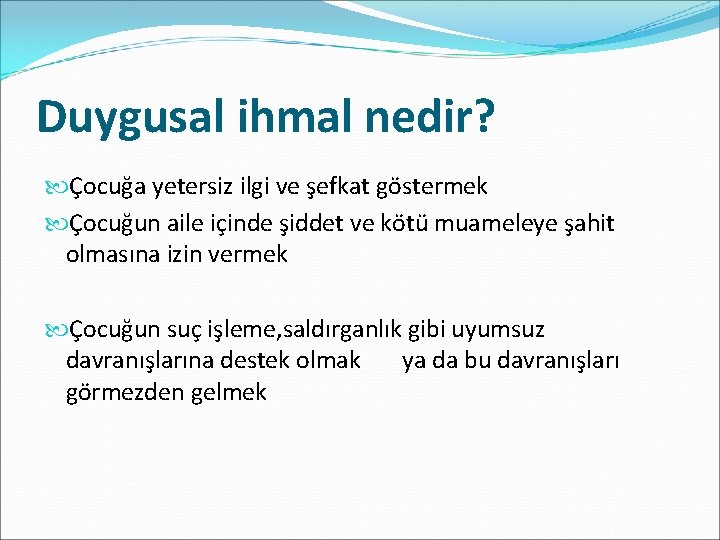 Duygusal ihmal nedir?

Çocuğa yetersiz ilgi ve şefkat göstermek

Çocuğun aile içinde şiddet ve kötü muameleye şahit olmasına izin vermek

Çocuğun suç işleme,saldırganlık gibi uyumsuz davranışlarına destek olmak ya da bu davranışları görmezden gelmek